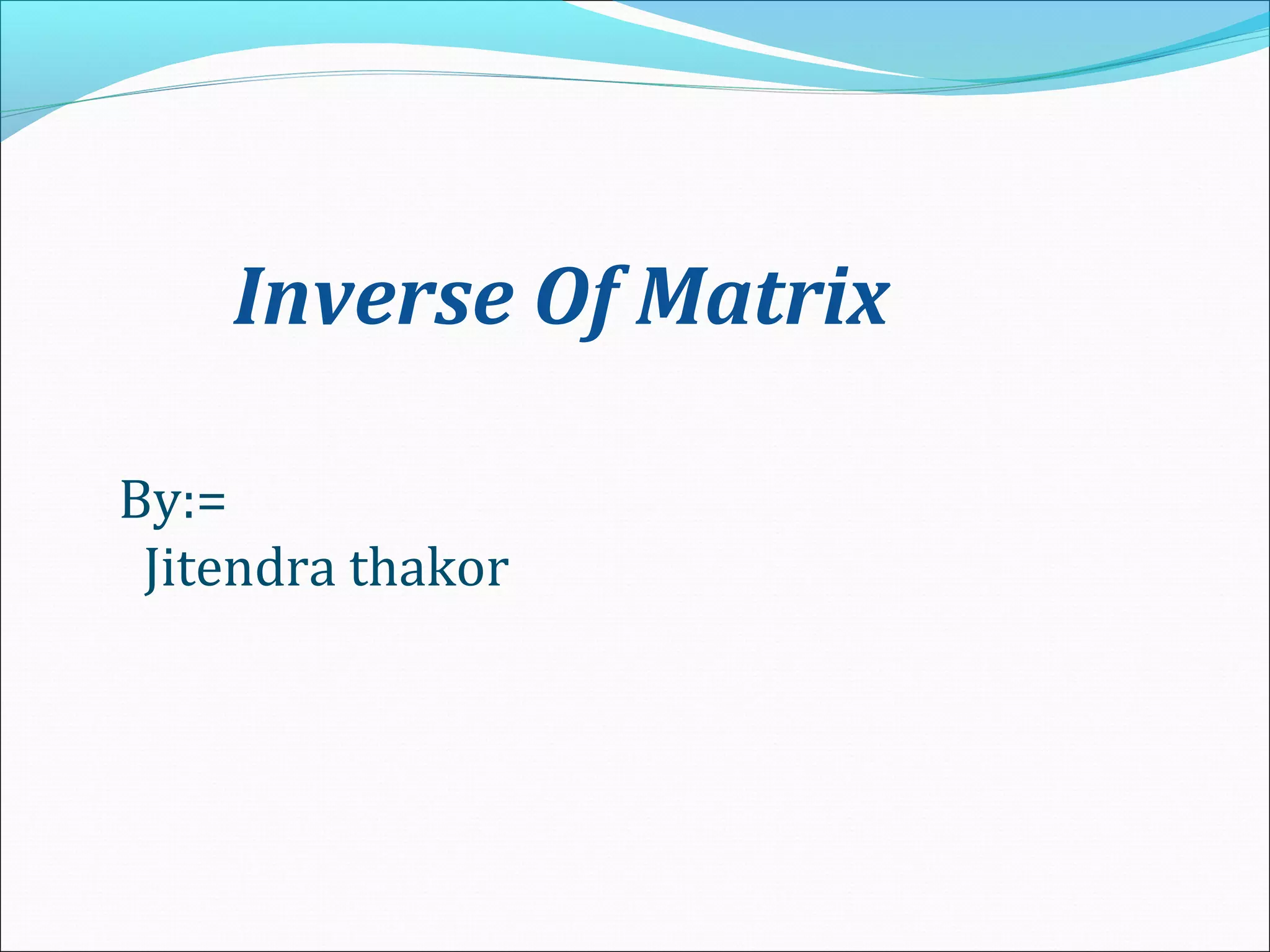 Inverse Of Matrix

By:=
Jitendra thakor